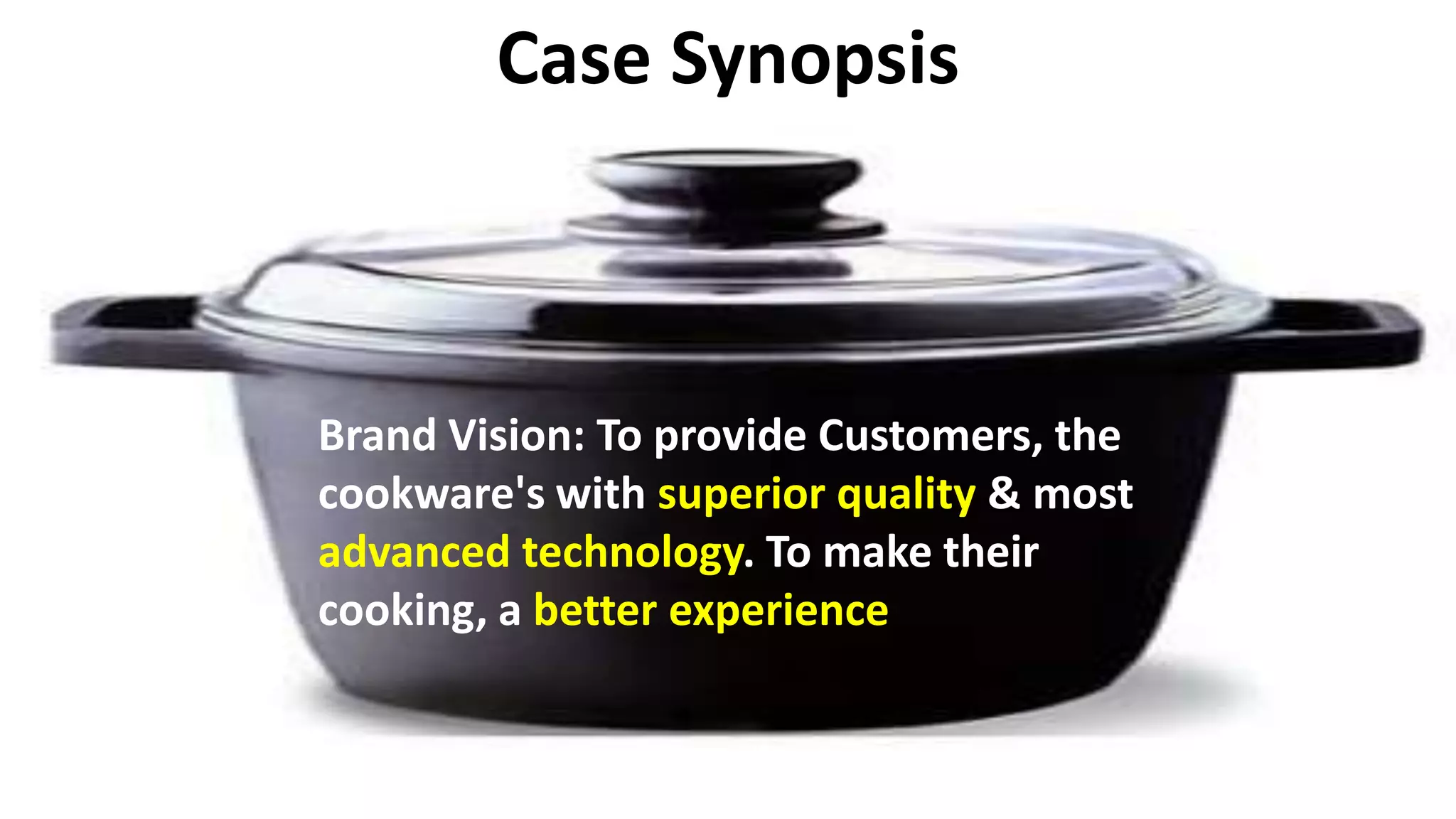 Case Synopsis

Brand Vision: To provide Customers, the cookware's with superior quality & most advanced technology. To make their cooking, a better experience